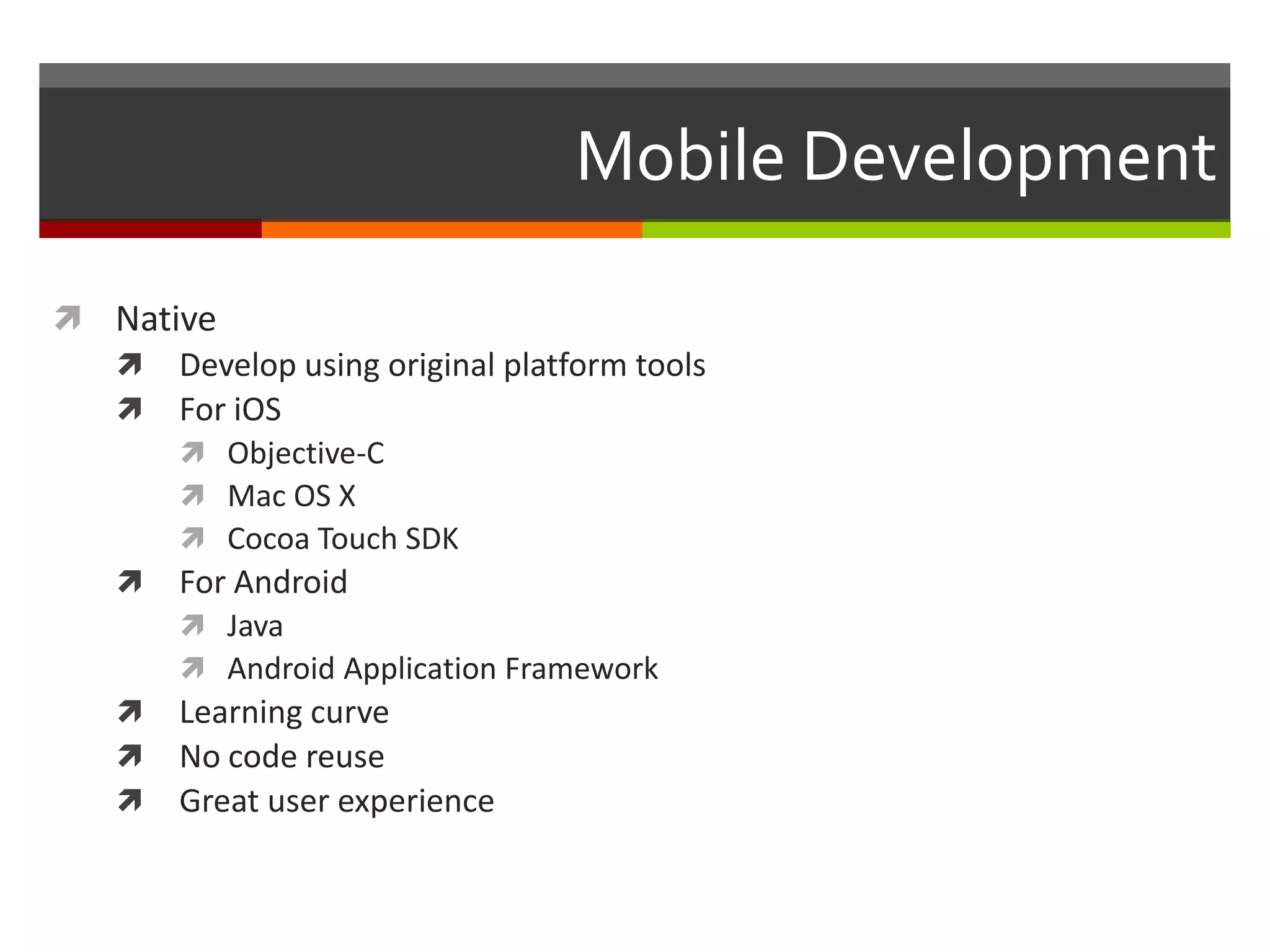 Mobile Development

Native
Develop using original platform tools
For iOS
Objective-C
Mac OS X
Cocoa Touch SDK
For Android
Java
Android Application Framework
Learning curve
No code reuse
Great user experience